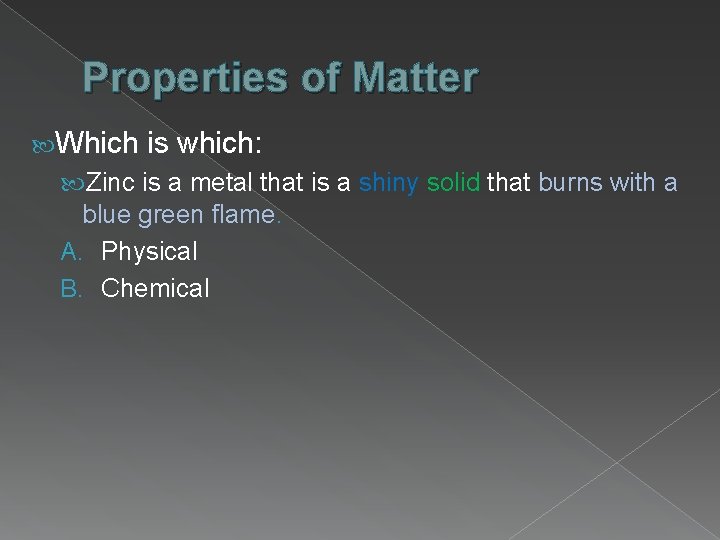 Properties of Matter

Which is which:

Zinc is a metal that is a shiny solid that burns with a blue green flame.

A. Physical
B. Chemical